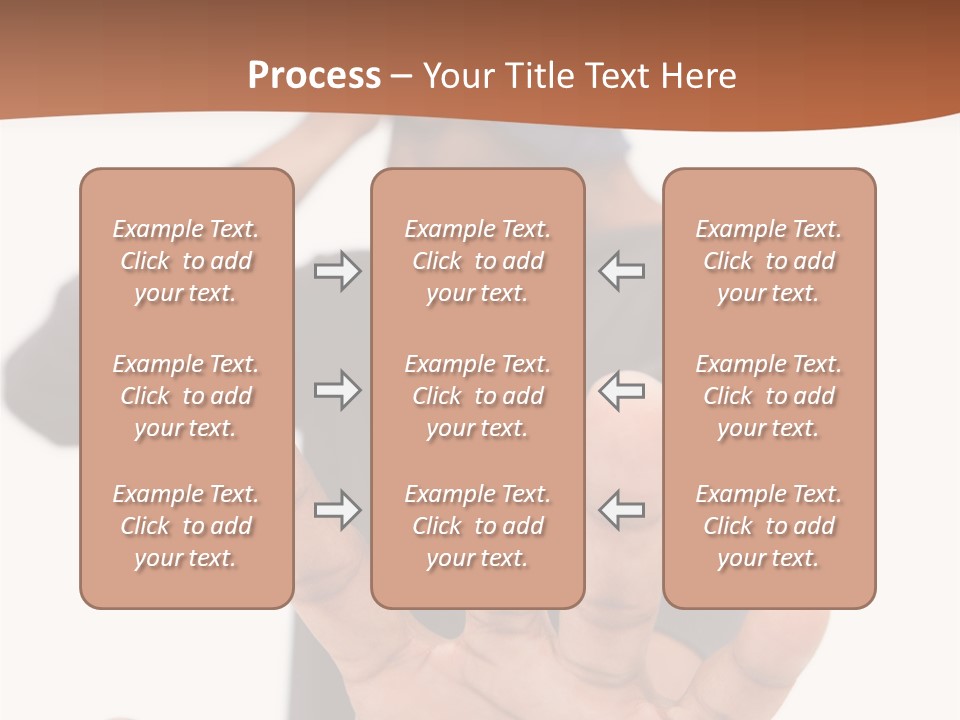 Process – Your Title Text Here

Example Text. Click to add your text.

Example Text. Click to add your text.

Example Text. Click to add your text.

Example Text. Click to add your text.

Example Text. Click to add your text.

Example Text. Click to add your text.

Example Text. Click to add your text.

Example Text. Click to add your text.

Example Text. Click to add your text.